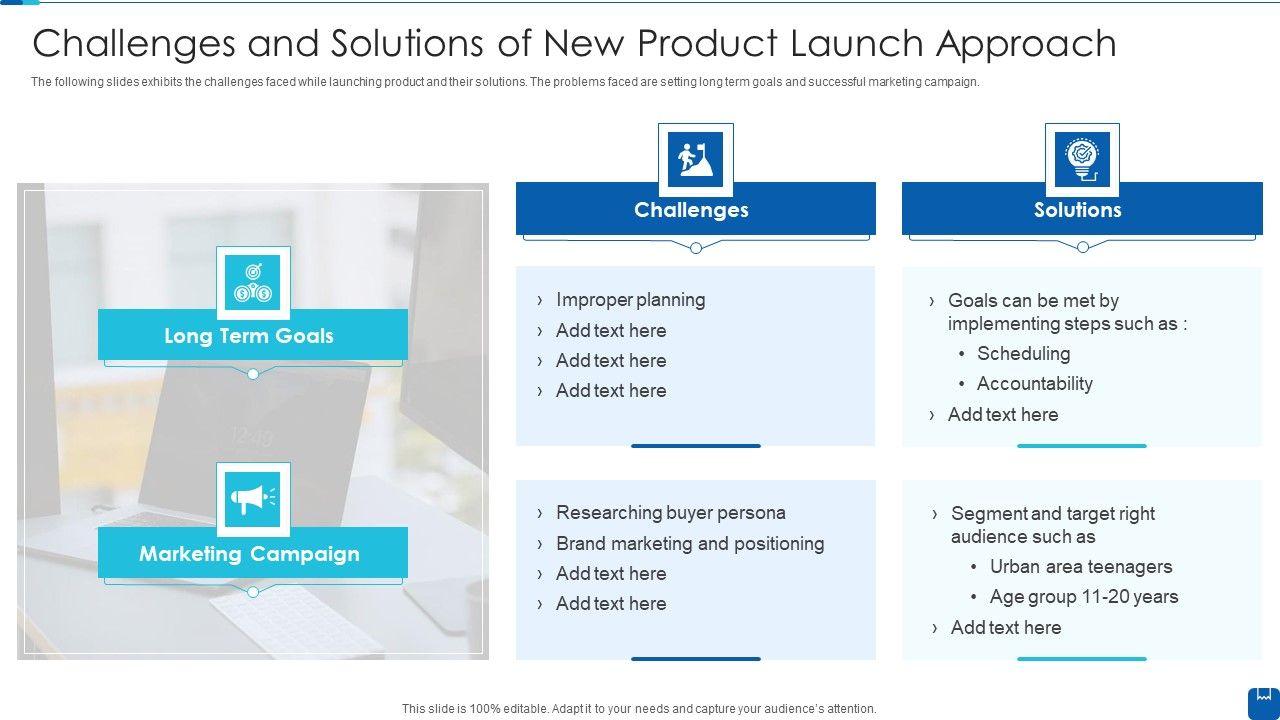 Challenges and Solutions of New Product Launch Approach

The following slides exhibits the challenges faced while launching product and their solutions. The problems faced are setting long term goals and successful marketing campaign.

Long Term Goals

Marketing Campaign

Challenges

› Improper planning
› Add text here
› Add text here
› Add text here

› Researching buyer persona
› Brand marketing and positioning
› Add text here
› Add text here

Solutions

› Goals can be met by implementing steps such as :
• Scheduling
• Accountability
› Add text here

› Segment and target right audience such as
• Urban area teenagers
• Age group 11-20 years
› Add text here

This slide is 100% editable. Adapt it to your needs and capture your audience's attention.